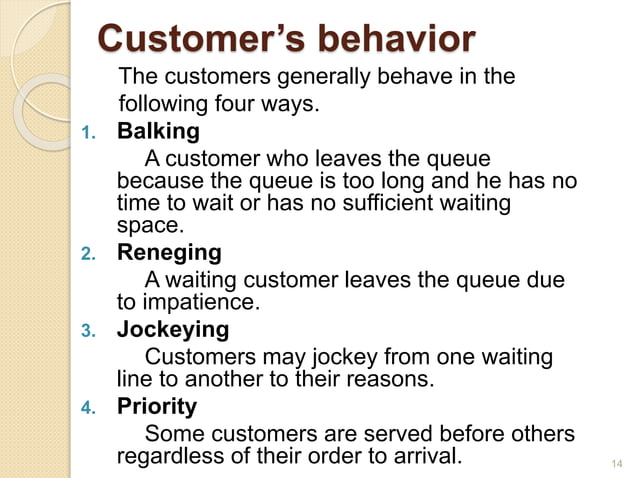 Customer's behavior

The customers generally behave in the following four ways.

1. Balking

A customer who leaves the queue because the queue is too long and he has no time to wait or has no sufficient waiting space.

2. Reneging

A waiting customer leaves the queue due to impatience.

3. Jockeying

Customers may jockey from one waiting line to another to their reasons.

4. Priority

Some customers are served before others regardless of their order to arrival.

14